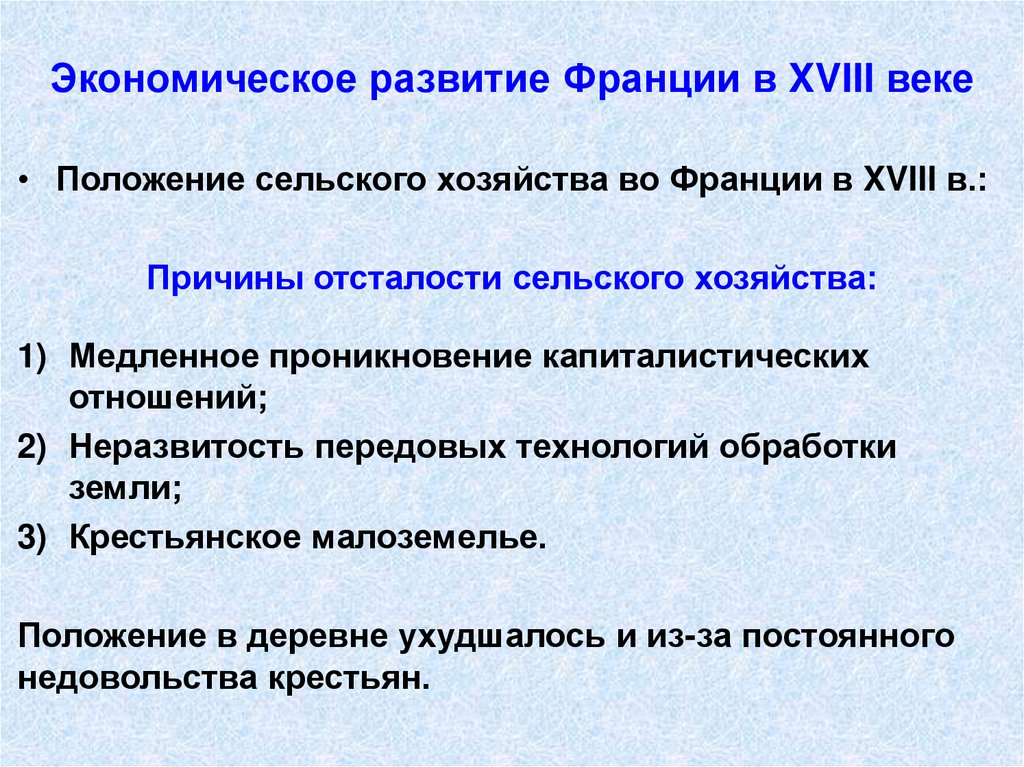 Экономическое развитие Франции в XVIII веке

• Положение сельского хозяйства во Франции в XVIII в.:

Причины отсталости сельского хозяйства:

1) Медленное проникновение капиталистических отношений;
2) Неразвитость передовых технологий обработки земли;
3) Крестьянское малоземелье.

Положение в деревне ухудшалось и из-за постоянного недовольства крестьян.